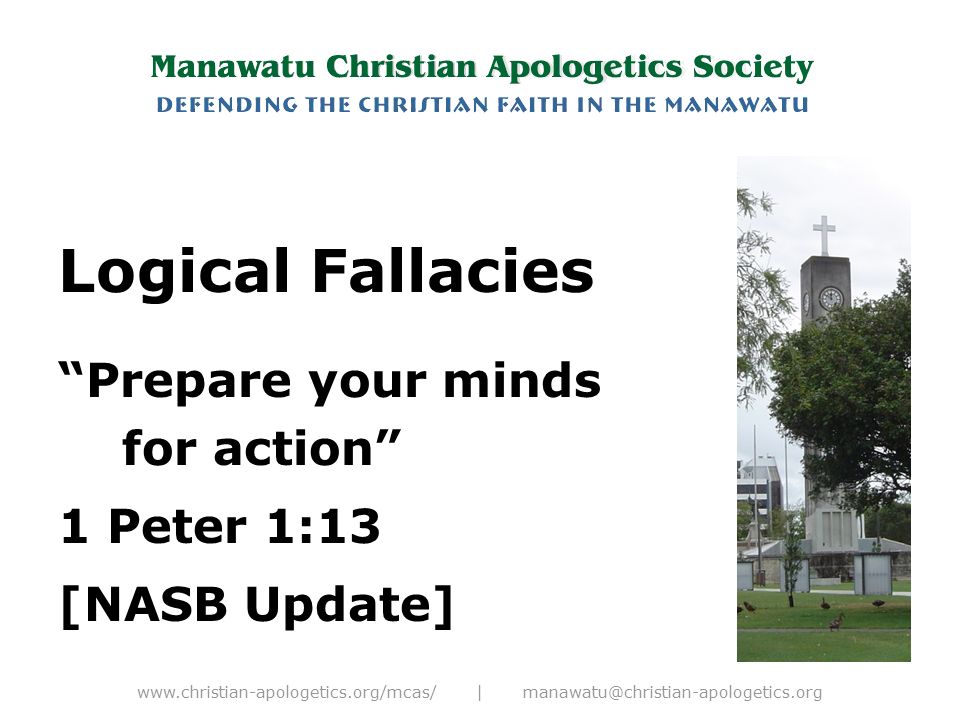 Manawatu Christian Apologetics Society
DEFENDING THE CHRISTIAN FAITH IN THE MANAWATU

Logical Fallacies

“Prepare your minds for action”

1 Peter 1:13

[NASB Update]

www.christian-apologetics.org/mcas/ | manawatu@christian-apologetics.org